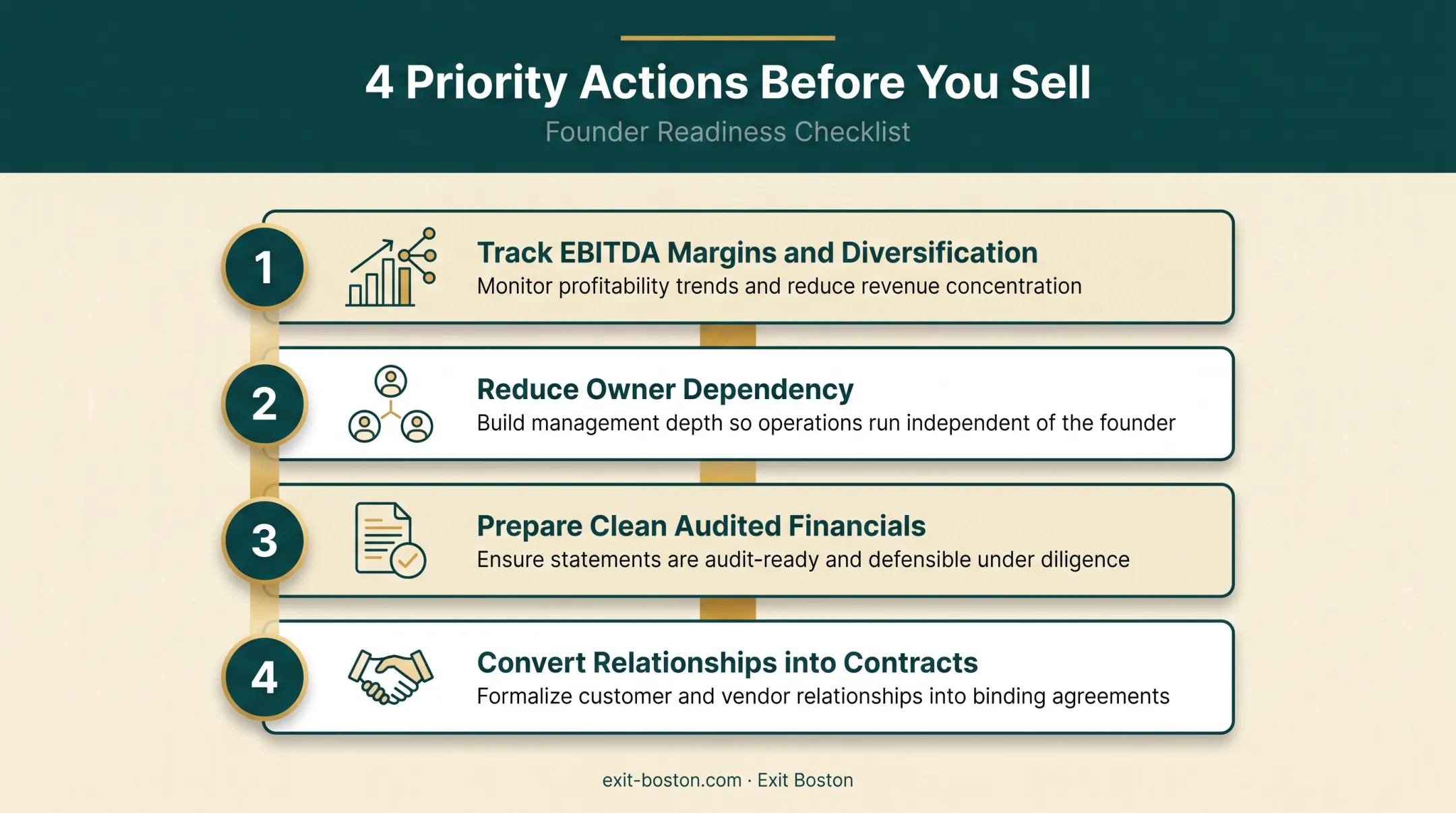 4 Priority Actions Before You Sell

Founder Readiness Checklist

1

Track EBITDA Margins and Diversification

Monitor profitability trends and reduce revenue concentration

2

Reduce Owner Dependency

Build management depth so operations run independent of the founder

3

Prepare Clean Audited Financials

Ensure statements are audit-ready and defensible under diligence

4

Convert Relationships into Contracts

Formalize customer and vendor relationships into binding agreements

exit-boston.com · Exit Boston